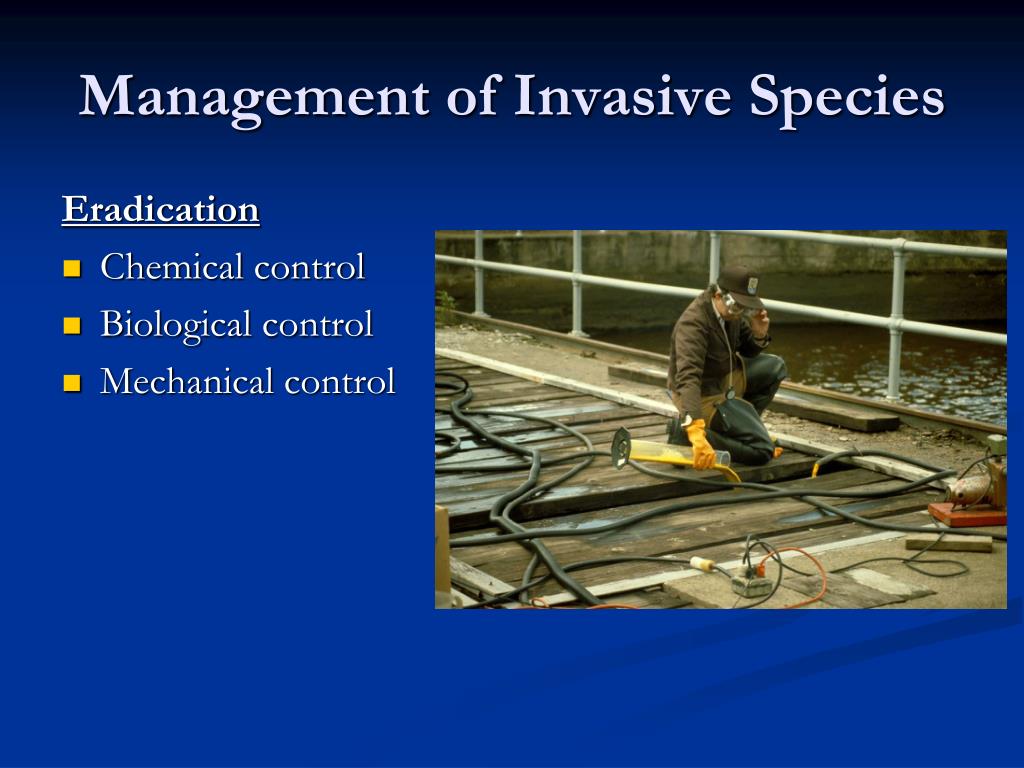 Management of Invasive Species

Eradication

- Chemical control
- Biological control
- Mechanical control